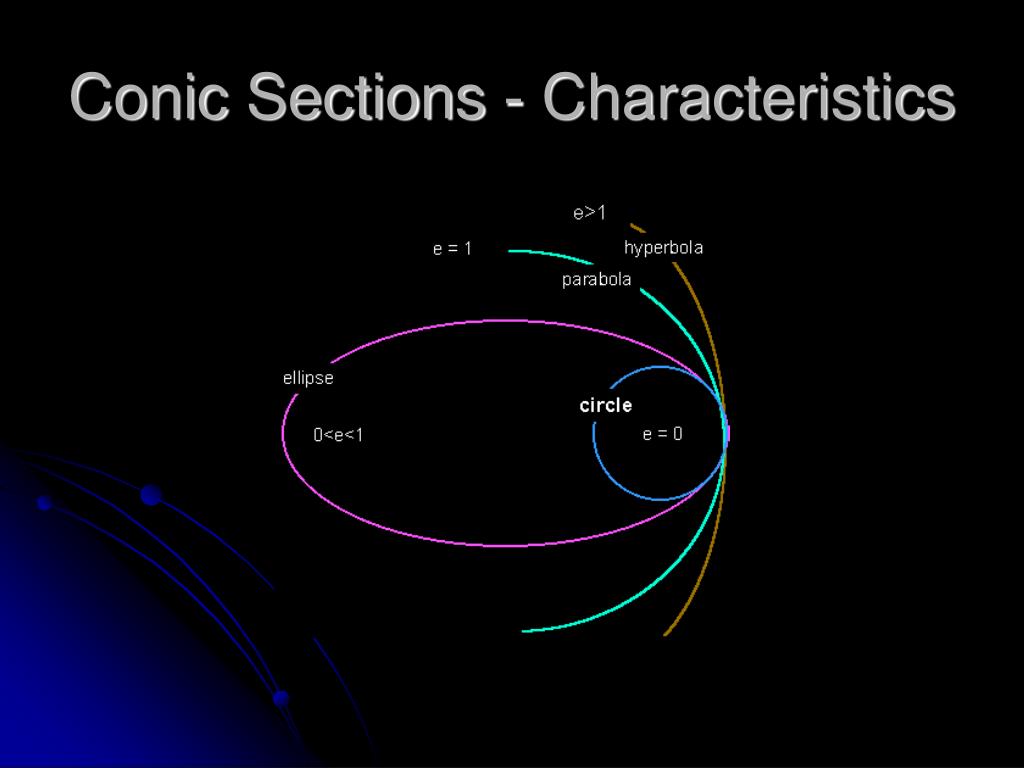 Conic Sections - Characteristics

e>1

e = 1

hyperbola

parabola

ellipse

circle

0<e<1

e = 0